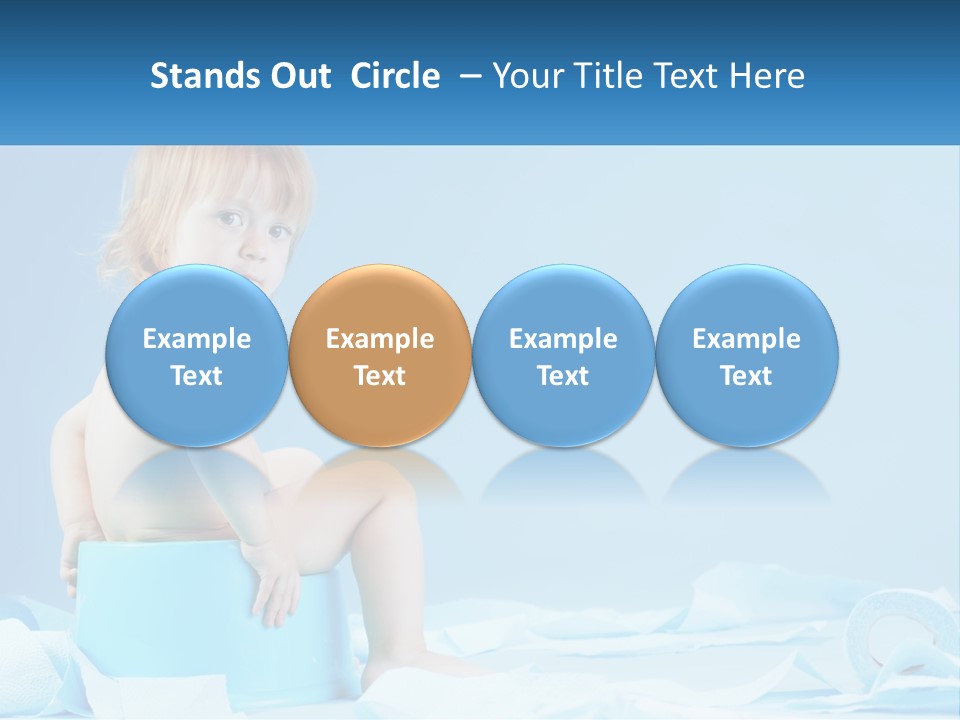 Stands Out Circle – Your Title Text Here

Example Text

Example Text

Example Text

Example Text